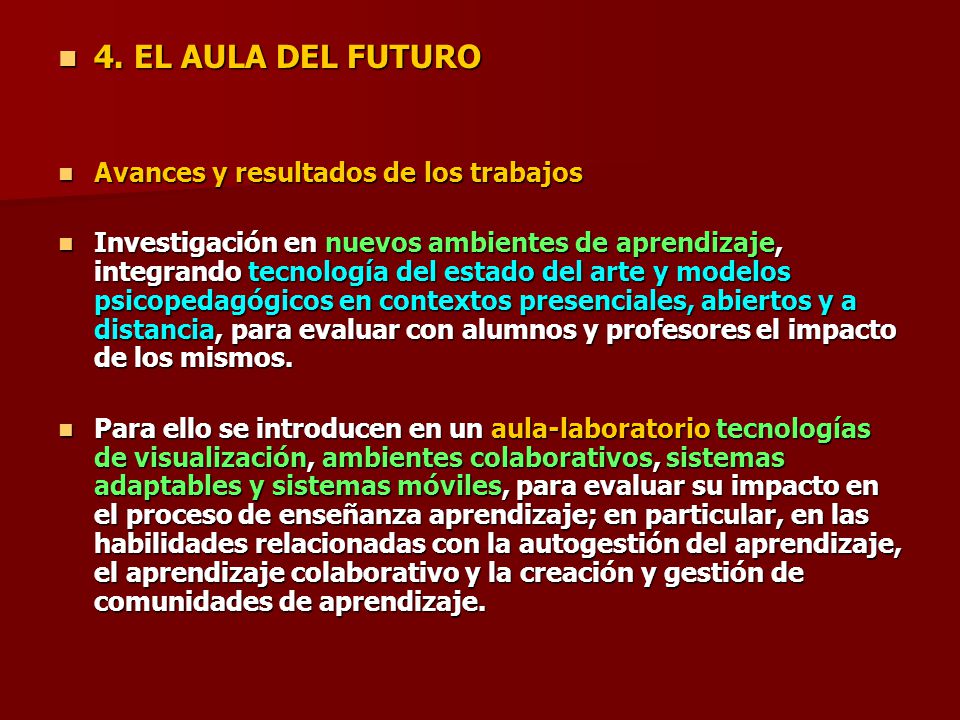 4. EL AULA DEL FUTURO

Avances y resultados de los trabajos

Investigación en nuevos ambientes de aprendizaje, integrando tecnología del estado del arte y modelos psicopedagógicos en contextos presenciales, abiertos y a distancia, para evaluar con alumnos y profesores el impacto de los mismos.

Para ello se introducen en un aula-laboratorio tecnologías de visualización, ambientes colaborativos, sistemas adaptables y sistemas móviles, para evaluar su impacto en el proceso de enseñanza aprendizaje; en particular, en las habilidades relacionadas con la autogestión del aprendizaje, el aprendizaje colaborativo y la creación y gestión de comunidades de aprendizaje.